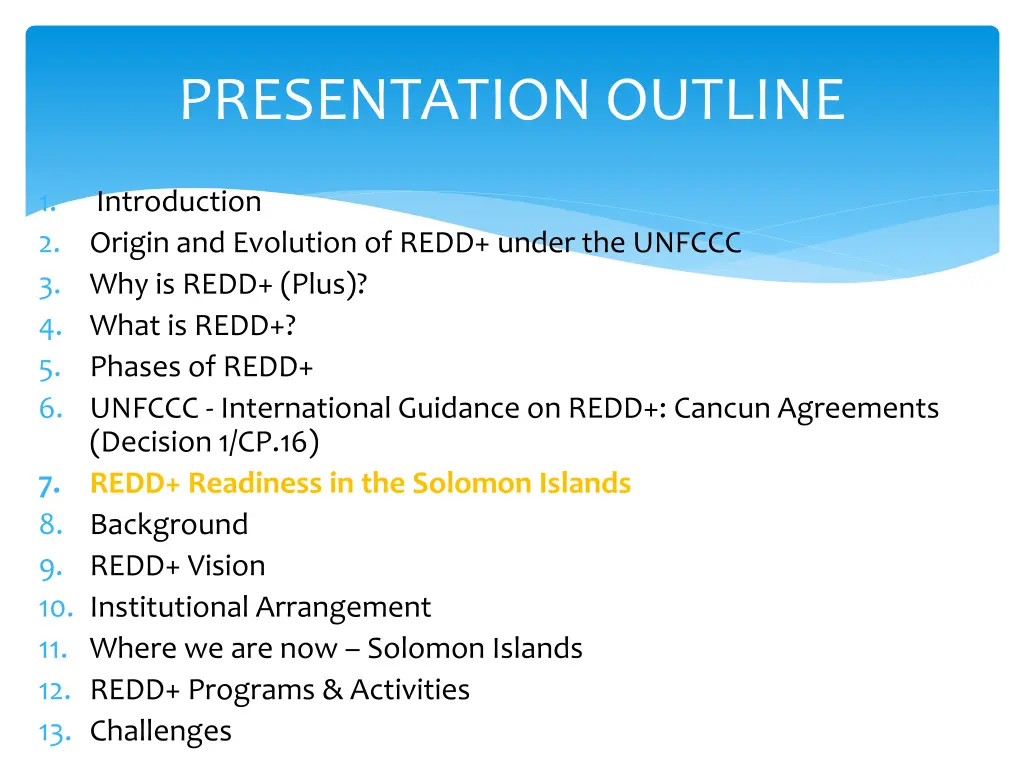 PRESENTATION OUTLINE

1. Introduction
2. Origin and Evolution of REDD+ under the UNFCCC
3. Why is REDD+ (Plus)?
4. What is REDD+?
5. Phases of REDD+
6. UNFCCC - International Guidance on REDD+: Cancun Agreements (Decision 1/CP.16)
7. REDD+ Readiness in the Solomon Islands
8. Background
9. REDD+ Vision
10. Institutional Arrangement
11. Where we are now – Solomon Islands
12. REDD+ Programs & Activities
13. Challenges